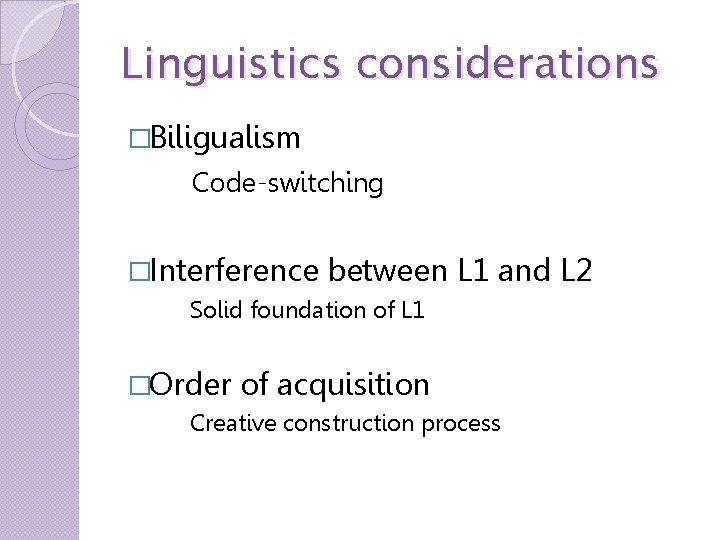 Linguistics considerations

□Biligualism

Code-switching

□Interference between L1 and L2

Solid foundation of L1

□Order of acquisition

Creative construction process